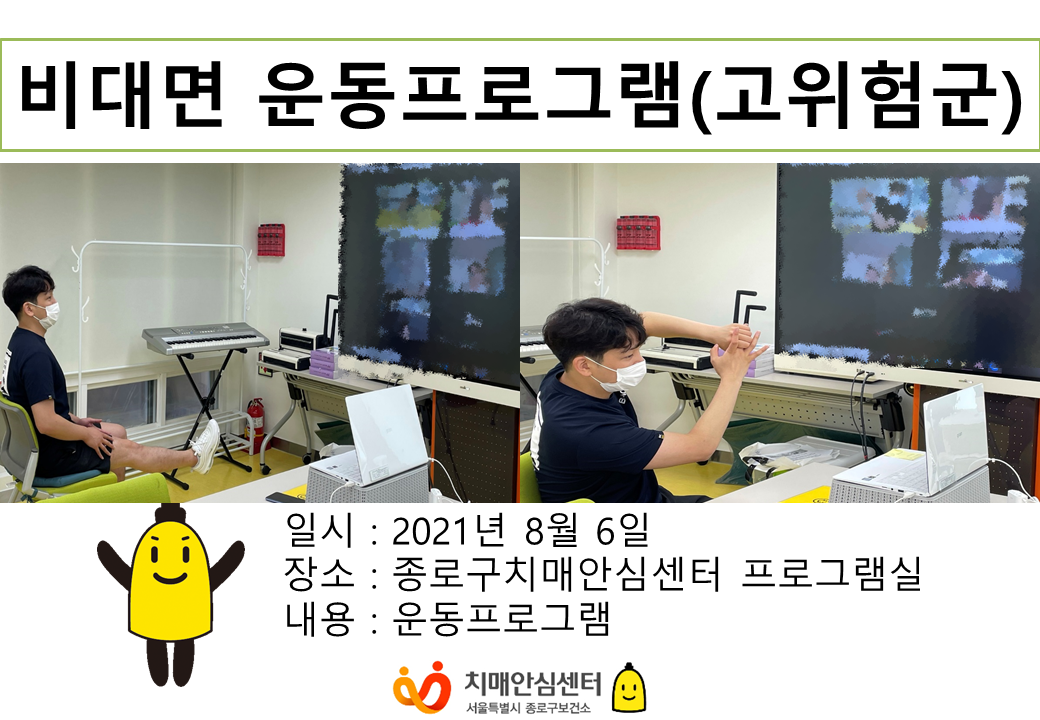 비대면 운동프로그램(고위험군)

일시 : 2021년 8월 6일
장소 : 종로구치매안심센터 프로그램실
내용 : 운동프로그램

치매안심센터
서울특별시 종로구보건소